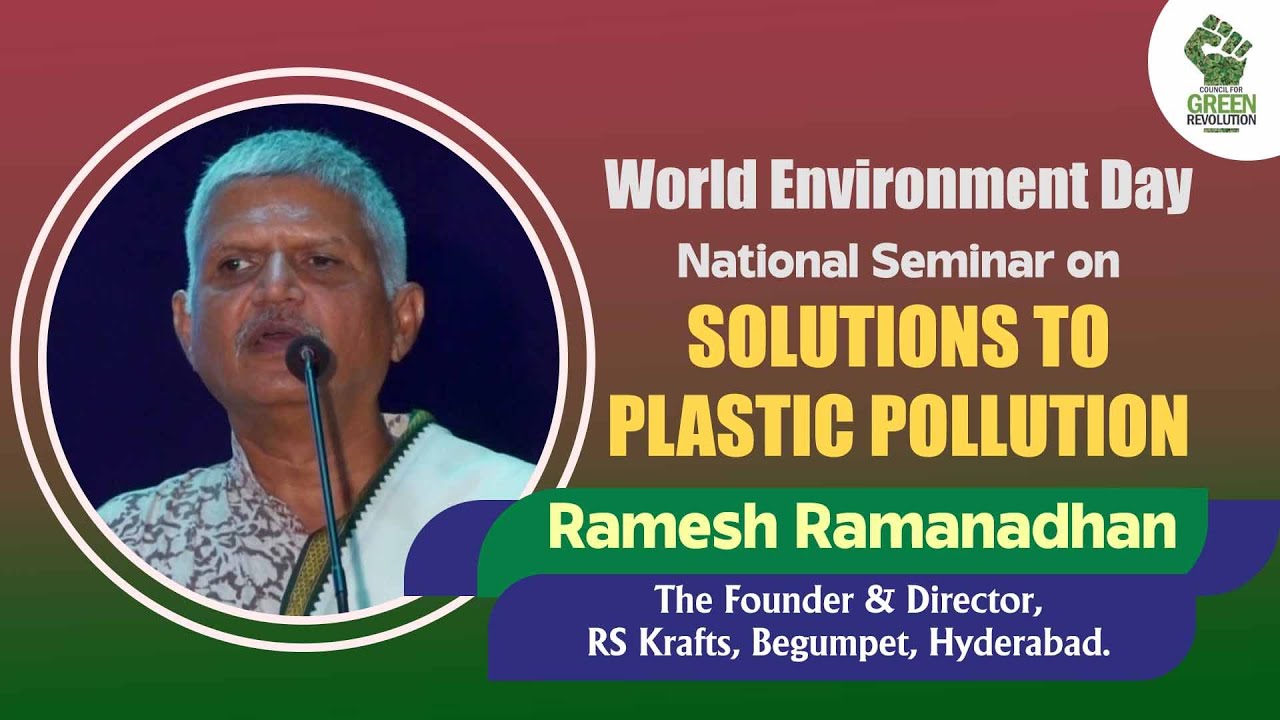 COUNCIL FOR GREEN REVOLUTION

World Environment Day
National Seminar on
SOLUTIONS TO PLASTIC POLLUTION

Ramesh Ramanadhan
The Founder & Director, RS Krafts, Begumpet, Hyderabad.